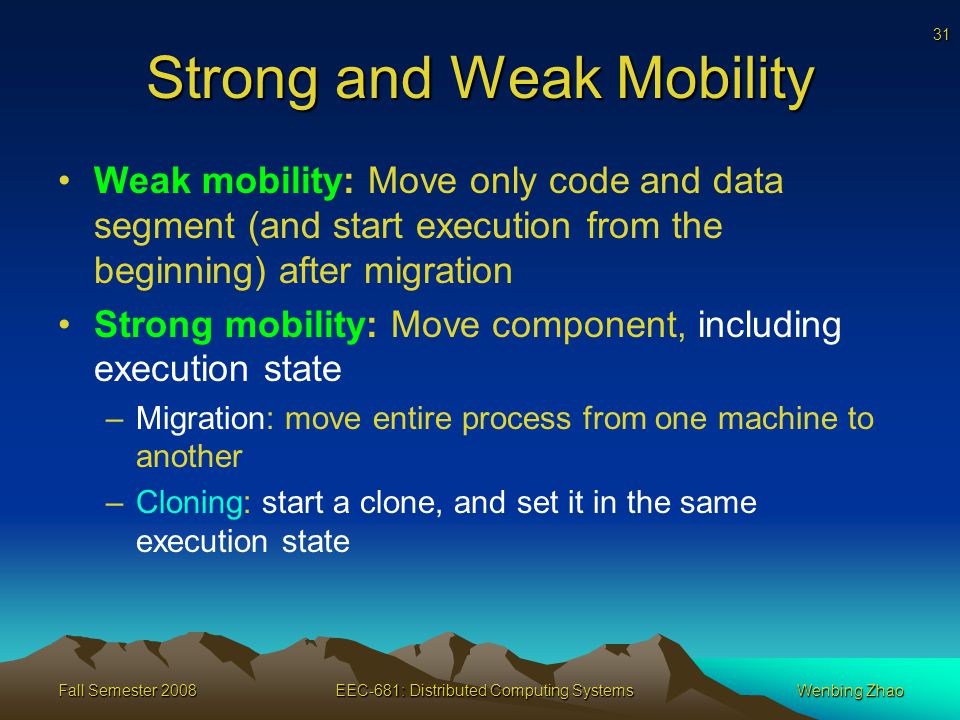 31

Strong and Weak Mobility

• Weak mobility: Move only code and data segment (and start execution from the beginning) after migration

• Strong mobility: Move component, including execution state

– Migration: move entire process from one machine to another

– Cloning: start a clone, and set it in the same execution state

Fall Semester 2008

EEC-681: Distributed Computing Systems

Wenbing Zhao